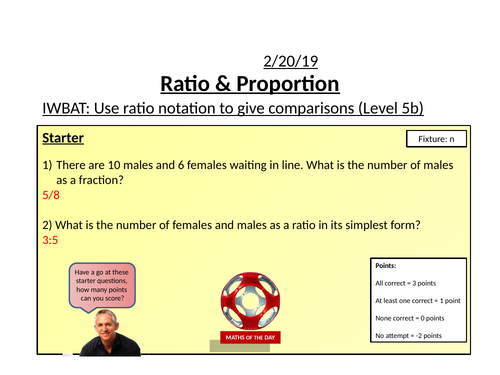 2/20/19

Ratio & Proportion

IWBAT: Use ratio notation to give comparisons (Level 5b)

Starter

Fixture: n

1) There are 10 males and 6 females waiting in line. What is the number of males as a fraction?
5/8

2) What is the number of females and males as a ratio in its simplest form?
3:5

Have a go at these starter questions, how many points can you score?

MATHS OF THE DAY

Points:

All correct = 3 points

At least one correct = 1 point

None correct = 0 points

No attempt = -2 points